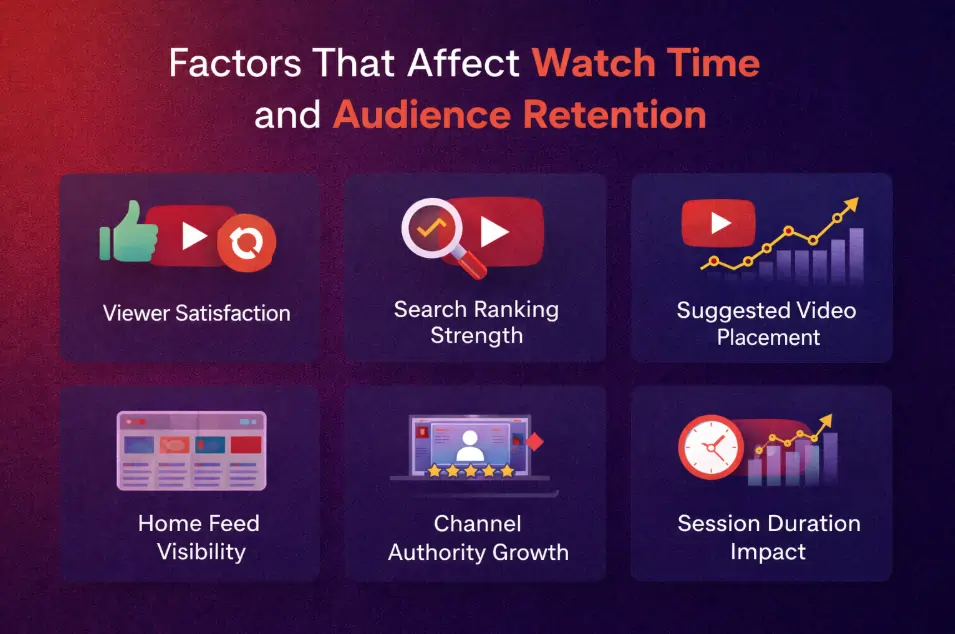 Factors That Affect Watch Time and Audience Retention

Viewer Satisfaction

Search Ranking Strength

Suggested Video Placement

Home Feed Visibility

Channel Authority Growth

Session Duration Impact